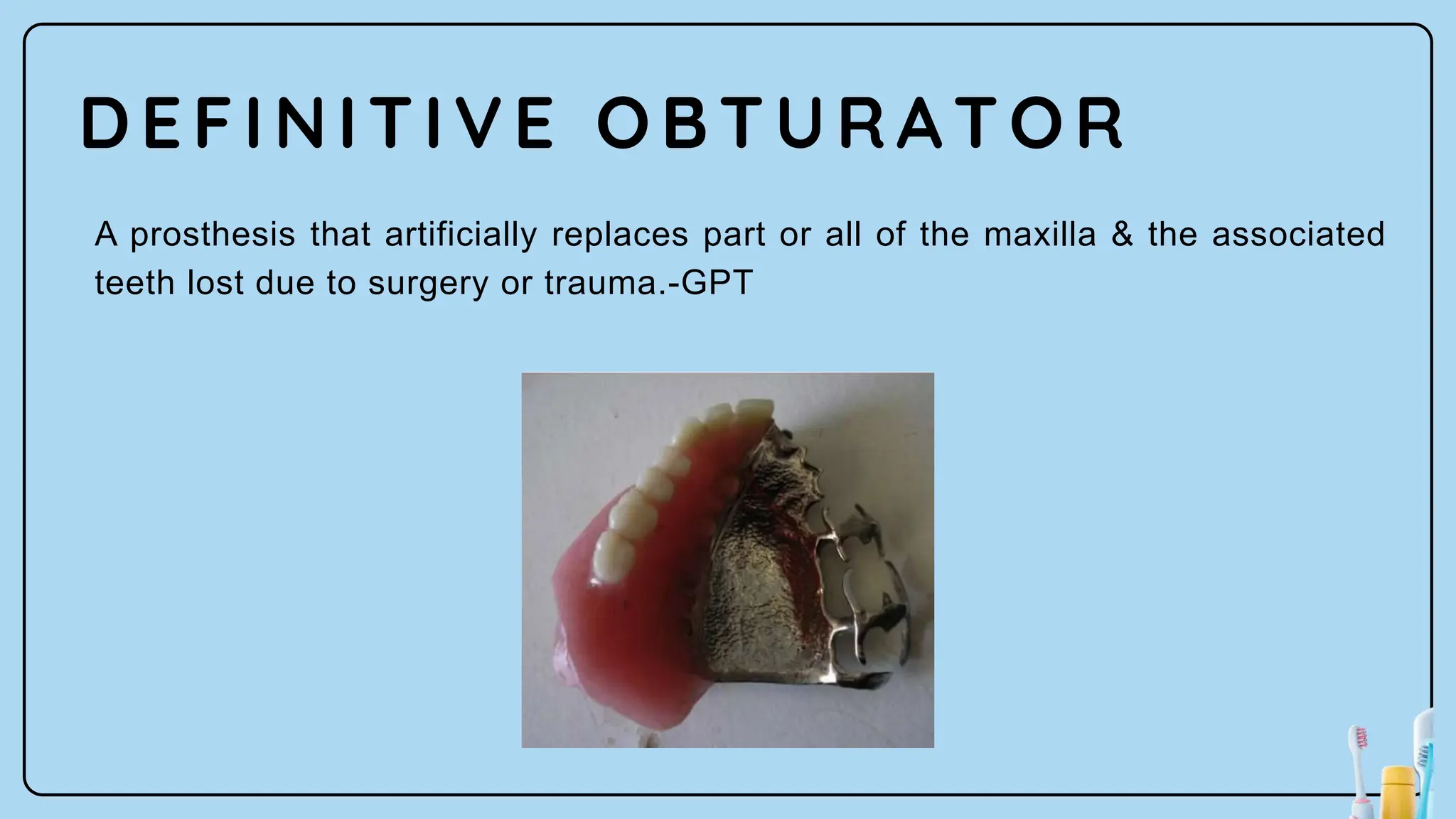 DEFINITIVE OBTURATOR

A prosthesis that artificially replaces part or all of the maxilla & the associated teeth lost due to surgery or trauma.-GPT